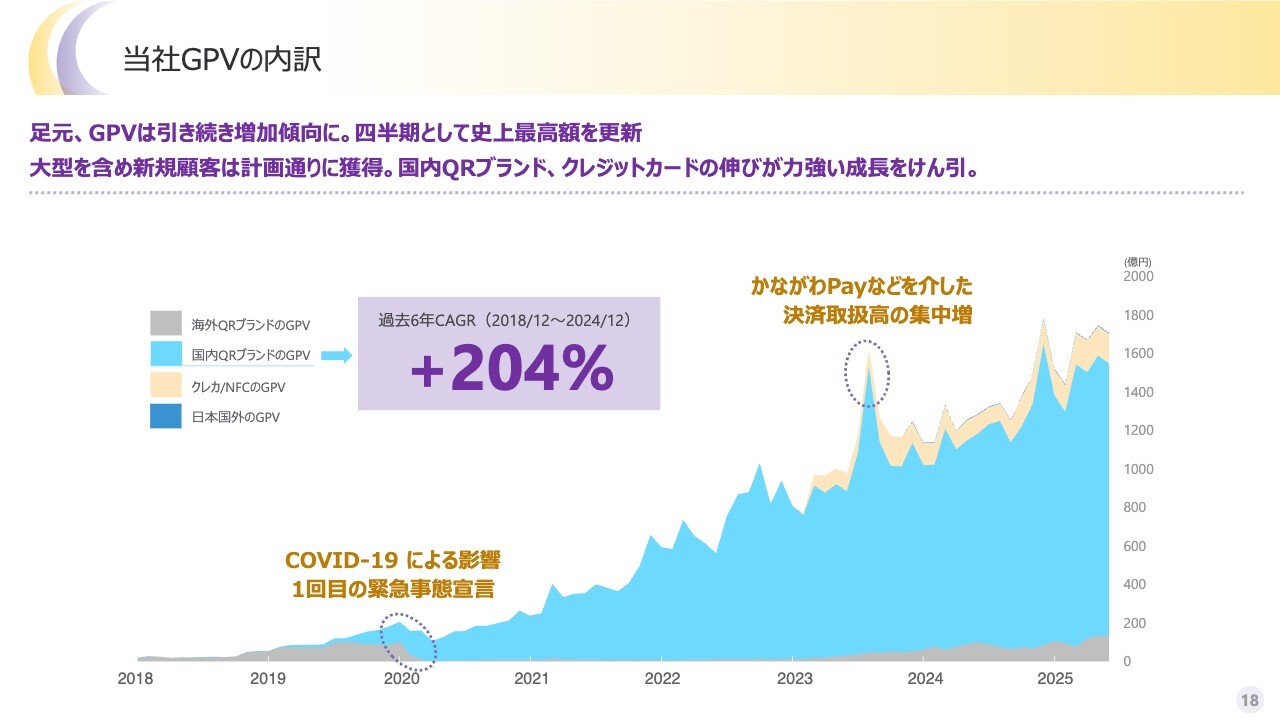 当社GPVの内訳

足元、GPVは引き続き増加傾向に。四半期として史上最高額を更新
大型を含め新規顧客は計画通りに獲得。国内QRブランド、クレジットカードの伸びが力強い成長をけん引。

海外QRブランドのGPV
国内QRブランドのGPV
クレカ/NFCのGPV
日本国外のGPV

過去6年CAGR（2018/12～2024/12）
+204%

かながわPayなどを介した
決済取扱高の集中増

COVID-19 による影響
1回目の緊急事態宣言

(億円)
2000
1800
1600
1400
1200
1000
800
600
400
200
0

2018
2019
2020
2021
2022
2023
2024
2025

18